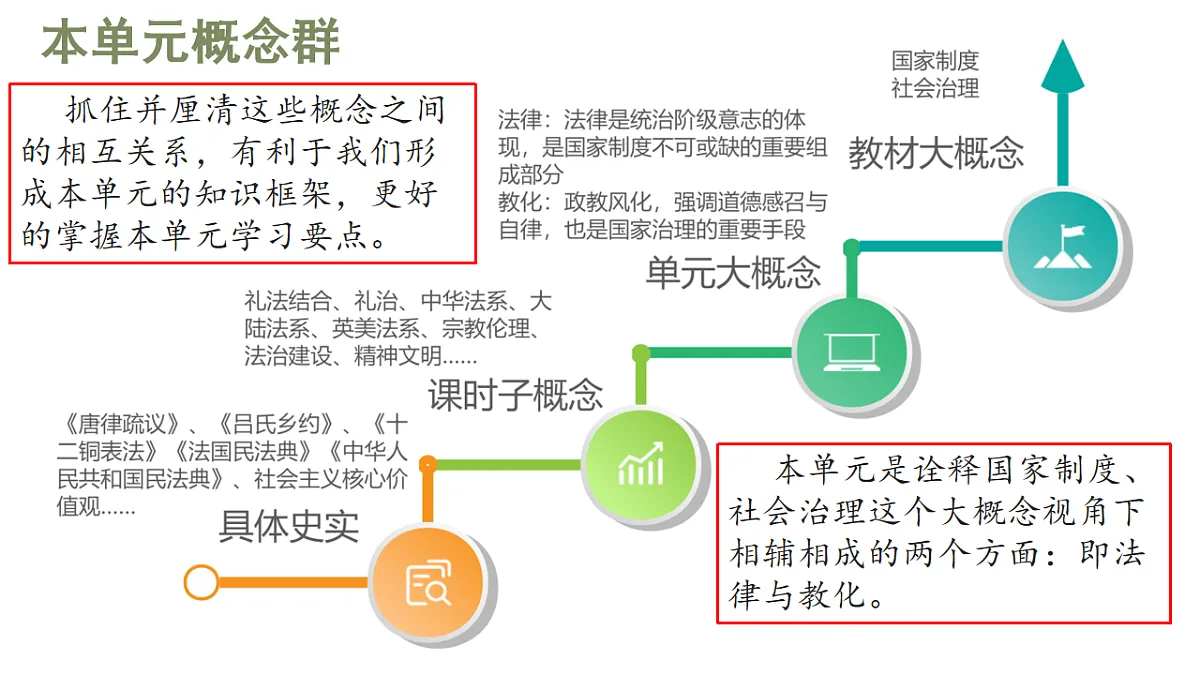 本单元概念群

抓住并厘清这些概念之间的相互关系，有利于我们形成本单元的知识框架，更好的掌握本单元学习要点。

国家制度
社会治理

教材大概念

法律：法律是统治阶级意志的体现，是国家制度不可或缺的重要组成部分
教化：政教风化，强调道德感召与自律，也是国家治理的重要手段

单元大概念

礼法结合、礼治、中华法系、大陆法系、英美法系、宗教伦理、法治建设、精神文明……

课时子概念

《唐律疏议》、《吕氏乡约》、《十二铜表法》《法国民法典》《中华人民共和国民法典》、社会主义核心价值观……

具体史实

本单元是诠释国家制度、社会治理这个大概念视角下相辅相成的两个方面：即法律与教化。